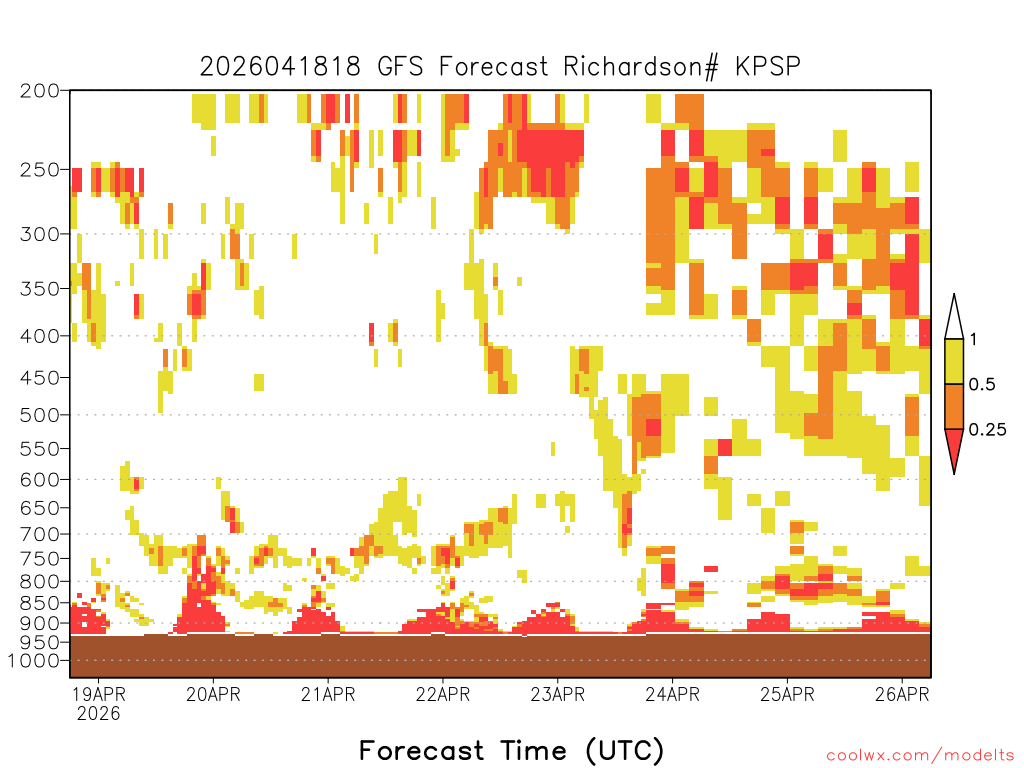 2026041818 GFS Forecast Richardson# KPSP

200
250
300
350
400
450
500
550
600
650
700
750
800
850
900
950
1000

1
0.5
0.25

19APR 2026
20APR
21APR
22APR
23APR
24APR
25APR
26APR

Forecast Time (UTC)

coolwx.com/modelts